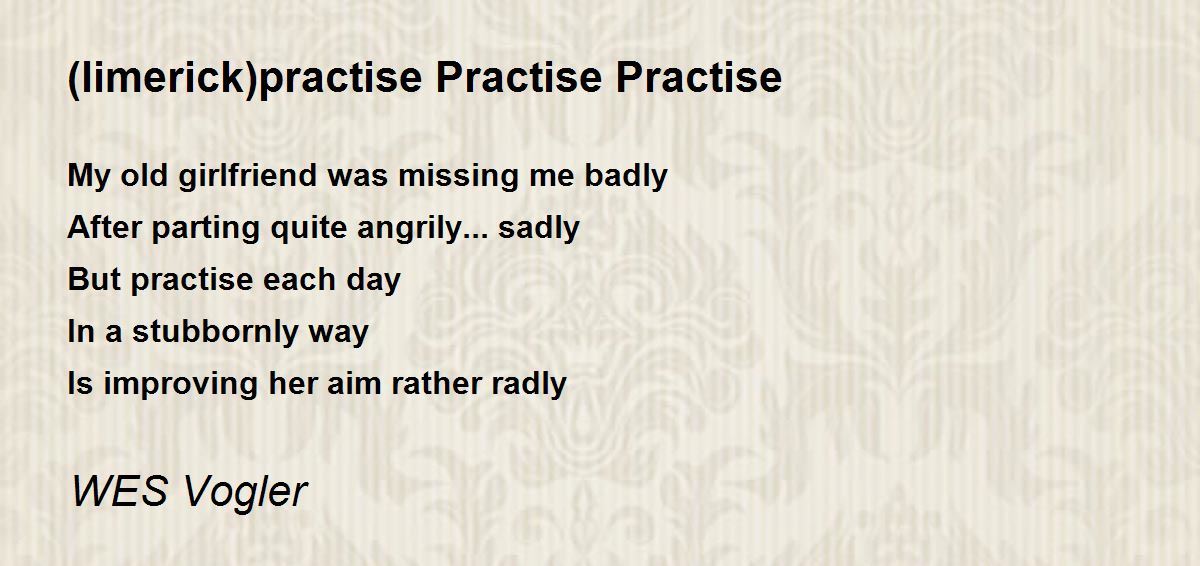 (limerick)practise Practise Practise

My old girlfriend was missing me badly
After parting quite angrily... sadly
But practise each day
In a stubbornly way
Is improving her aim rather radly

WES Vogler